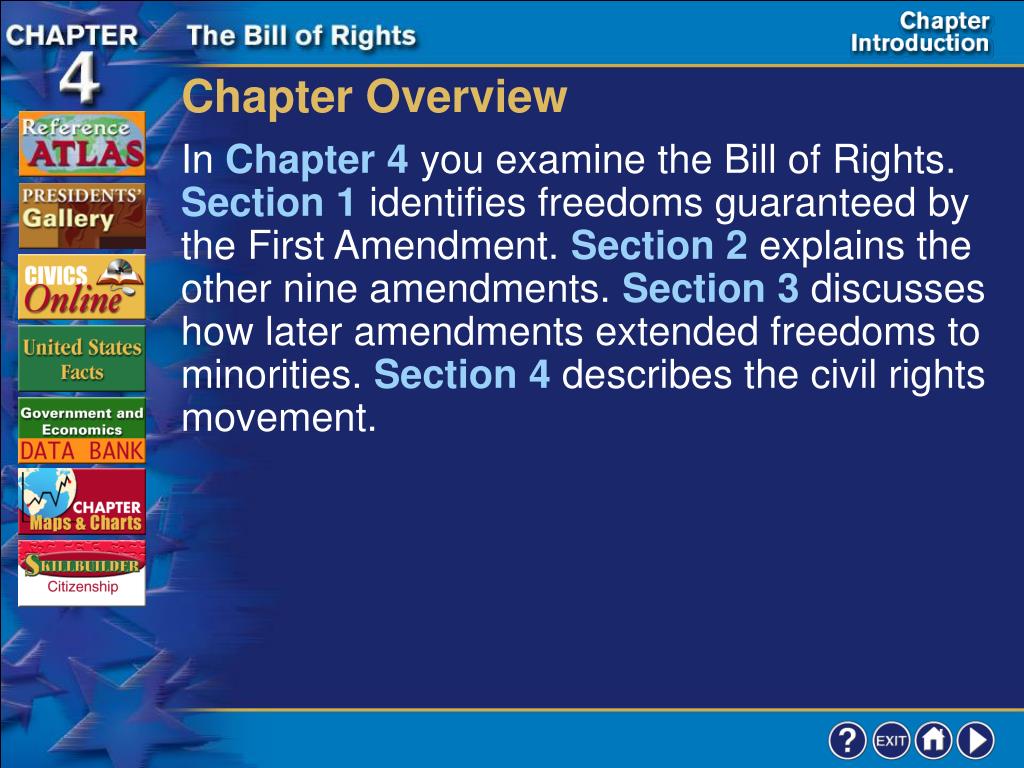 CHAPTER 4 The Bill of Rights

Chapter Introduction

Reference ATLAS

PRESIDENTS' Gallery

CIVICS Online

United States Facts

Government and Economics DATA BANK

CHAPTER Maps & Charts

SKILLBUILDER Citizenship

Chapter Overview

In Chapter 4 you examine the Bill of Rights. Section 1 identifies freedoms guaranteed by the First Amendment. Section 2 explains the other nine amendments. Section 3 discusses how later amendments extended freedoms to minorities. Section 4 describes the civil rights movement.

?

EXIT